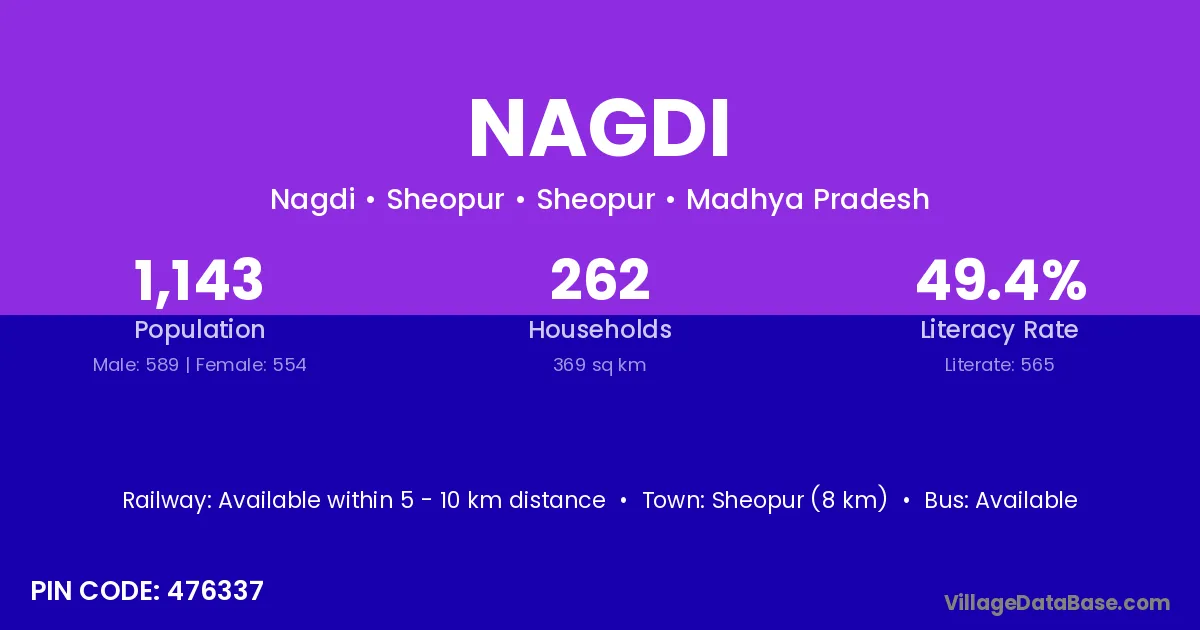 NAGDI

Nagdi • Sheopur • Sheopur • Madhya Pradesh

1,143
Population
Male: 589 | Female: 554

262
Households
369 sq km

49.4%
Literacy Rate
Literate: 565

Railway: Available within 5 - 10 km distance • Town: Sheopur (8 km) • Bus: Available

PIN CODE: 476337

VillageDataBase.com